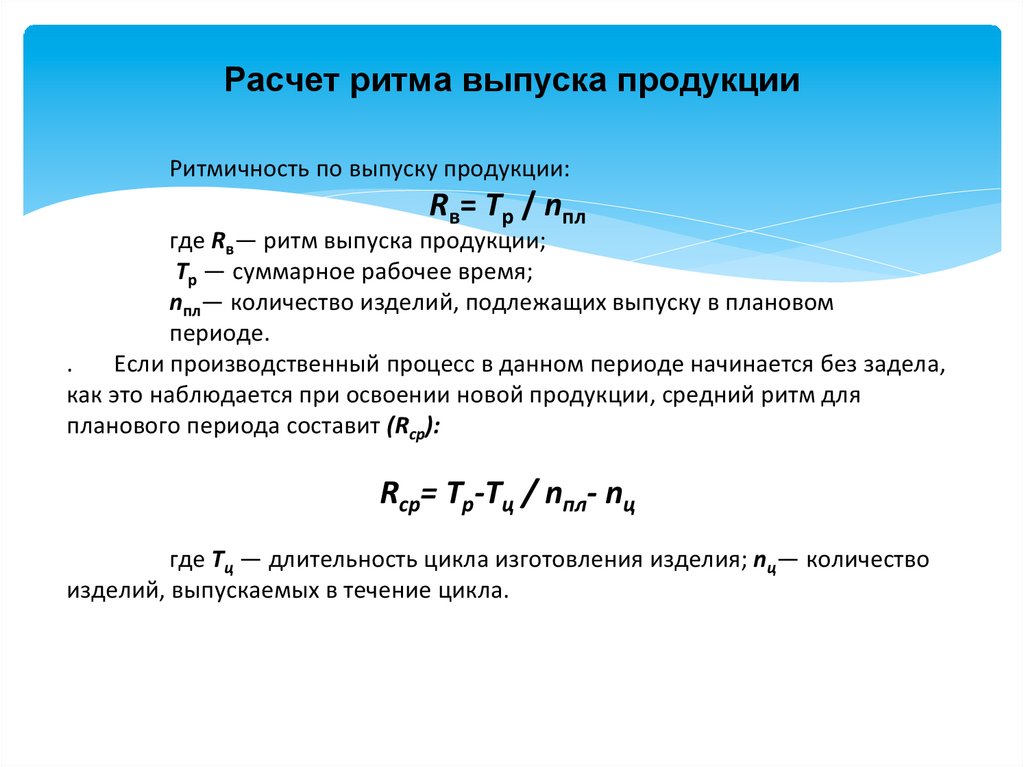 Расчет ритма выпуска продукции

Ритмичность по выпуску продукции:

$R_в = T_р / n_{пл}$

где $R_в$— ритм выпуска продукции;
$T_р$ — суммарное рабочее время;
$n_{пл}$— количество изделий, подлежащих выпуску в плановом периоде.

. Если производственный процесс в данном периоде начинается без задела, как это наблюдается при освоении новой продукции, средний ритм для планового периода составит ($R_{ср}$):

$R_{ср} = T_р - T_ц / n_{пл} - n_ц$

где $T_ц$ — длительность цикла изготовления изделия; $n_ц$— количество изделий, выпускаемых в течение цикла.